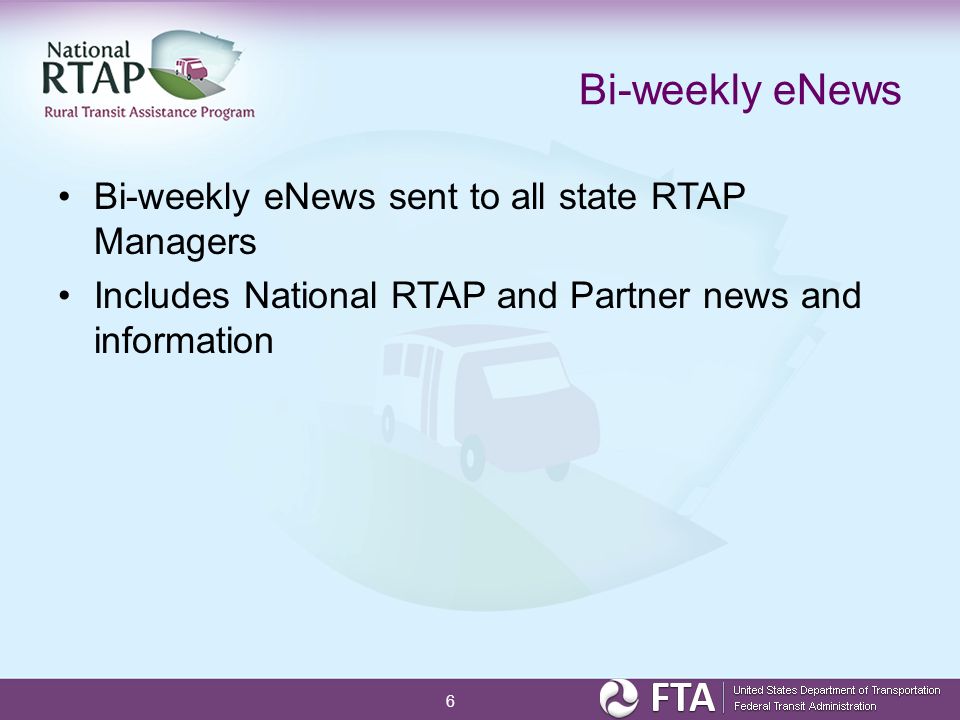 National RTAP
Rural Transit Assistance Program

Bi-weekly eNews

• Bi-weekly eNews sent to all state RTAP Managers
• Includes National RTAP and Partner news and information

6

FTA United States Department of Transportation
Federal Transit Administration